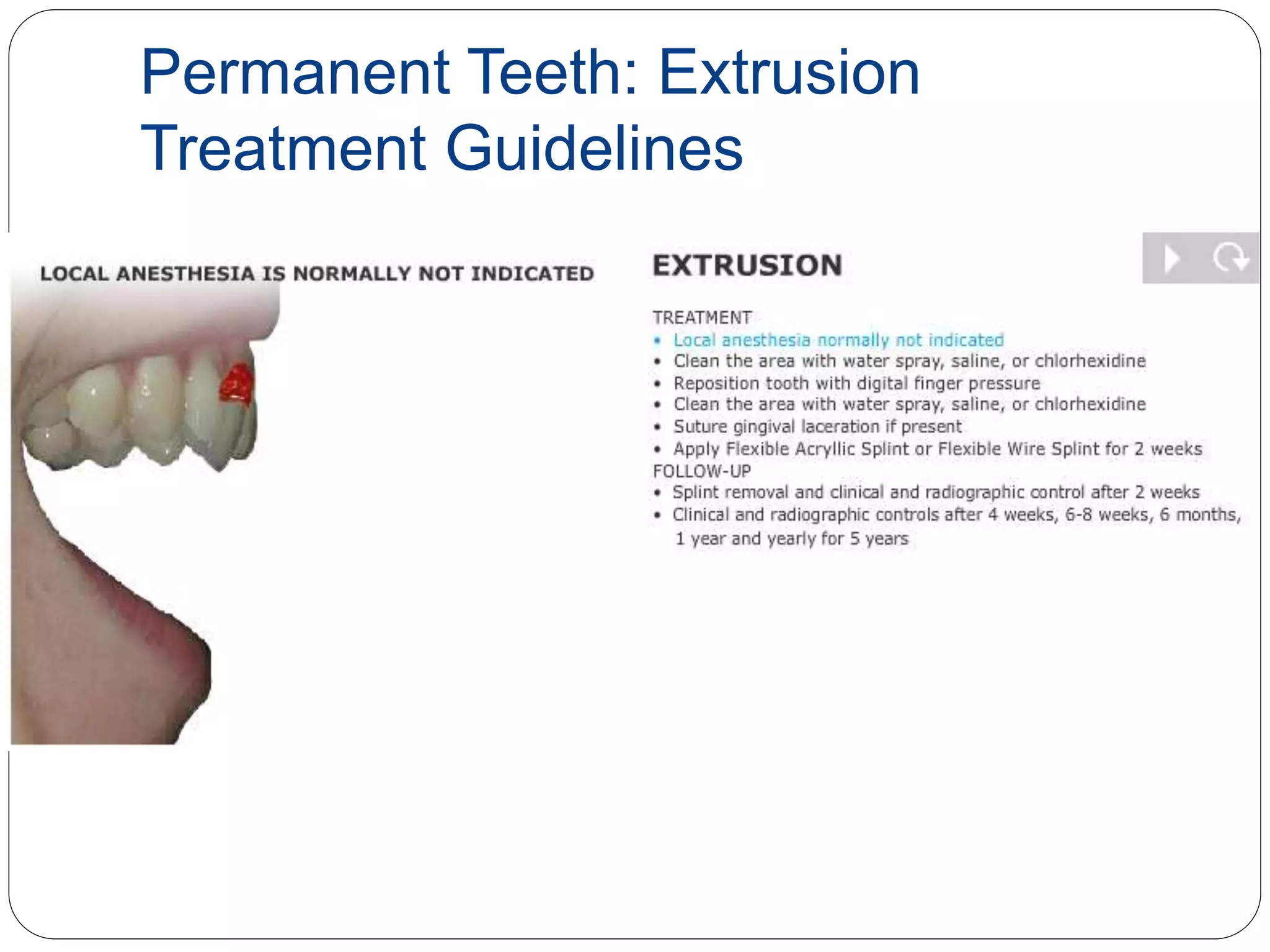 Permanent Teeth: Extrusion Treatment Guidelines

LOCAL ANESTHESIA IS NORMALLY NOT INDICATED

EXTRUSION

TREATMENT
• Local anesthesia normally not indicated
• Clean the area with water spray, saline, or chlorhexidine
• Reposition tooth with digital finger pressure
• Clean the area with water spray, saline, or chlorhexidine
• Suture gingival laceration if present
• Apply Flexible Acryllic Splint or Flexible Wire Splint for 2 weeks
FOLLOW-UP
• Splint removal and clinical and radiographic control after 2 weeks
• Clinical and radiographic controls after 4 weeks, 6-8 weeks, 6 months, 1 year and yearly for 5 years